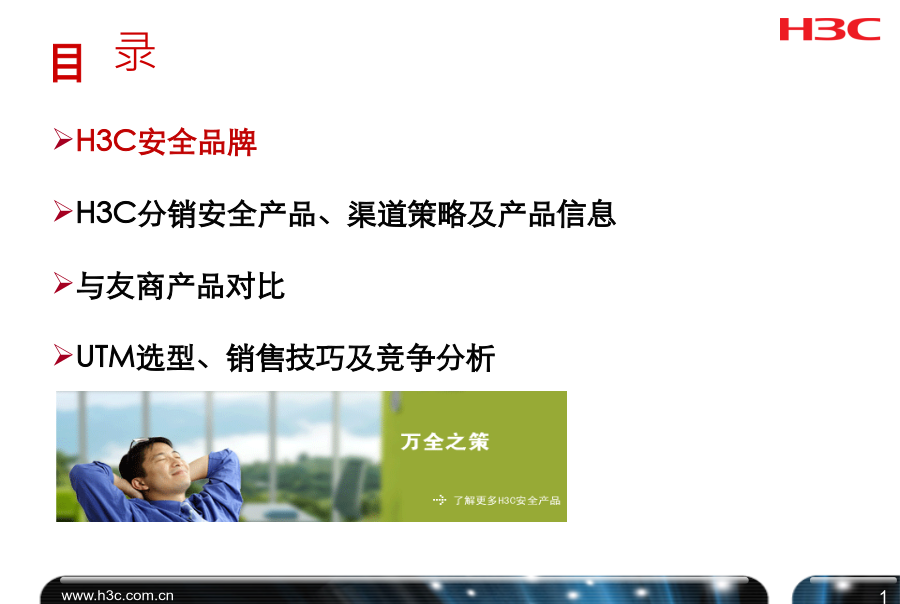 H3C

目 录

➢H3C安全品牌

➢H3C分销安全产品、渠道策略及产品信息

➢与友商产品对比

➢UTM选型、销售技巧及竞争分析

万全之策

了解更多H3C安全产品

www.h3c.com.cn

1